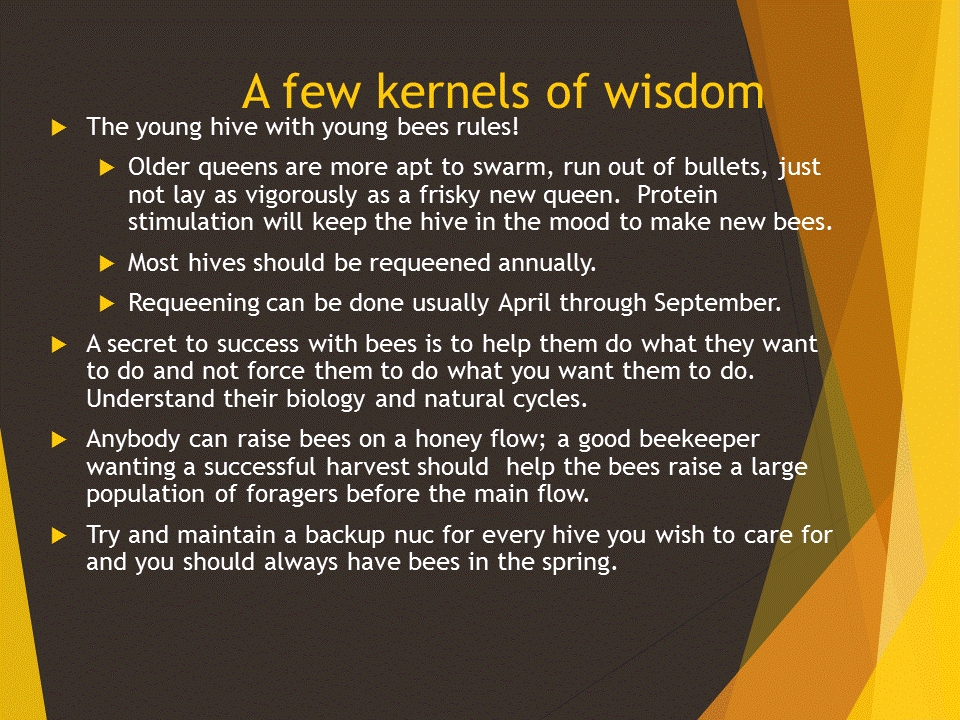 A few kernels of wisdom

The young hive with young bees rules!

Older queens are more apt to swarm, run out of bullets, just not lay as vigorously as a frisky new queen. Protein stimulation will keep the hive in the mood to make new bees.

Most hives should be requeened annually.

Requeening can be done usually April through September.

A secret to success with bees is to help them do what they want to do and not force them to do what you want them to do. Understand their biology and natural cycles.

Anybody can raise bees on a honey flow; a good beekeeper wanting a successful harvest should help the bees raise a large population of foragers before the main flow.

Try and maintain a backup nuc for every hive you wish to care for and you should always have bees in the spring.